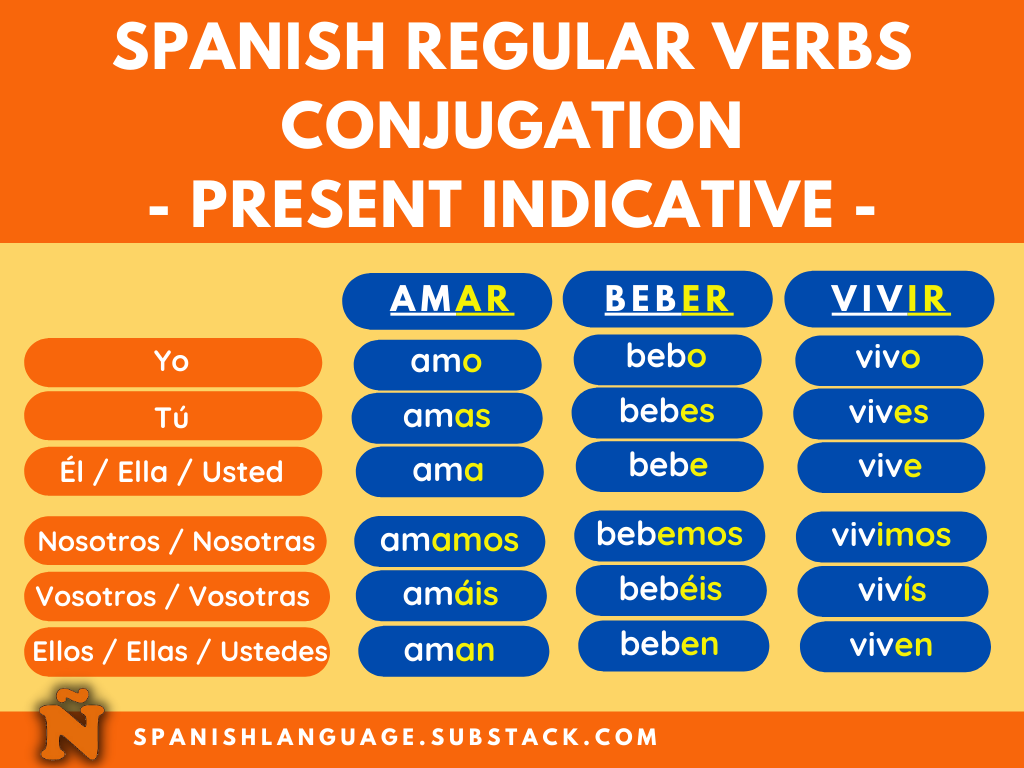 SPANISH REGULAR VERBS CONJUGATION
- PRESENT INDICATIVE -

| | AMAR | BEBER | VIVIR |
|---|---|---|---|
| Yo | amo | bebo | vivo |
| Tú | amas | bebes | vives |
| Él / Ella / Usted | ama | bebe | vive |
| Nosotros / Nosotras | amamos | bebemos | vivimos |
| Vosotros / Vosotras | amáis | bebéis | vivís |
| Ellos / Ellas / Ustedes | aman | beben | viven |

Ñ

SPANISHLANGUAGE.SUBSTACK.COM